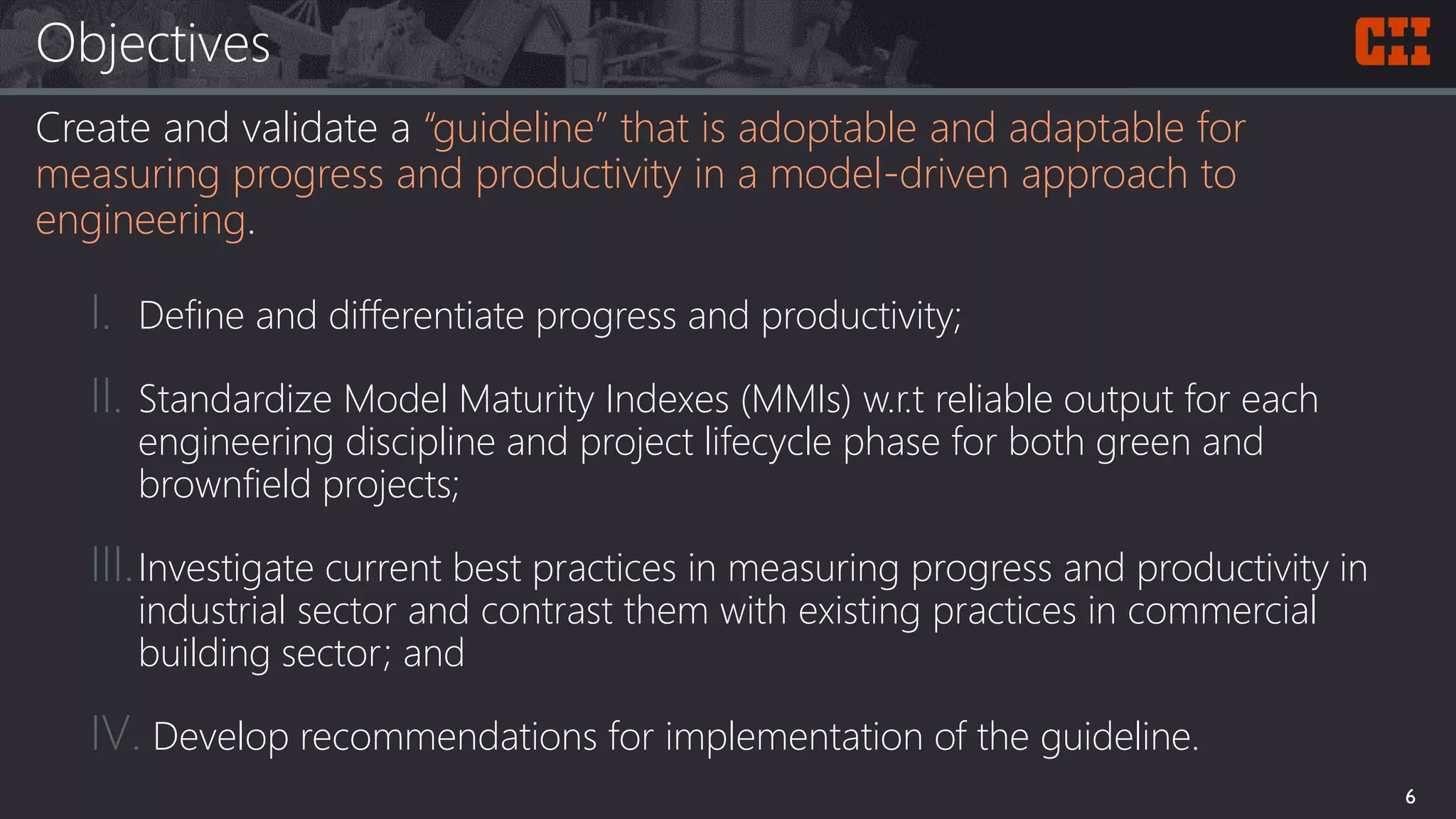 Objectives

CII

Create and validate a “guideline” that is adoptable and adaptable for measuring progress and productivity in a model-driven approach to engineering.

I. Define and differentiate progress and productivity;

II. Standardize Model Maturity Indexes (MMIs) w.r.t reliable output for each engineering discipline and project lifecycle phase for both green and brownfield projects;

III. Investigate current best practices in measuring progress and productivity in industrial sector and contrast them with existing practices in commercial building sector; and

IV. Develop recommendations for implementation of the guideline.

6